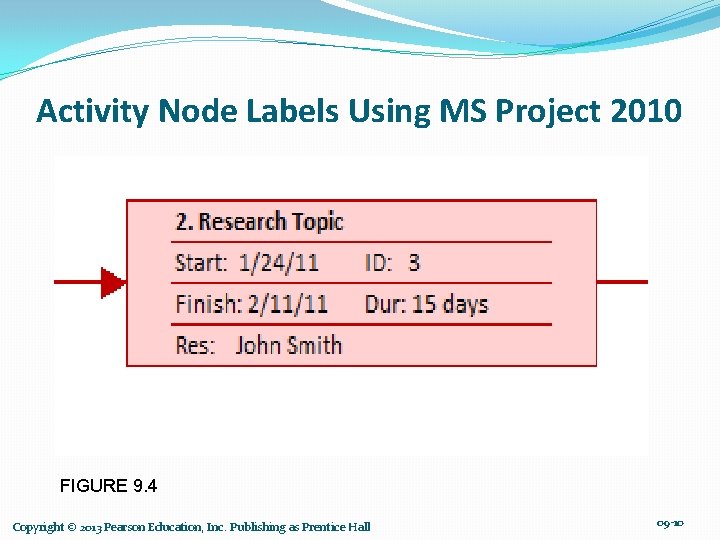 Activity Node Labels Using MS Project 2010

2. Research Topic

Start: 1/24/11 ID: 3

Finish: 2/11/11 Dur: 15 days

Res: John Smith

FIGURE 9.4

Copyright © 2013 Pearson Education, Inc. Publishing as Prentice Hall

09-10